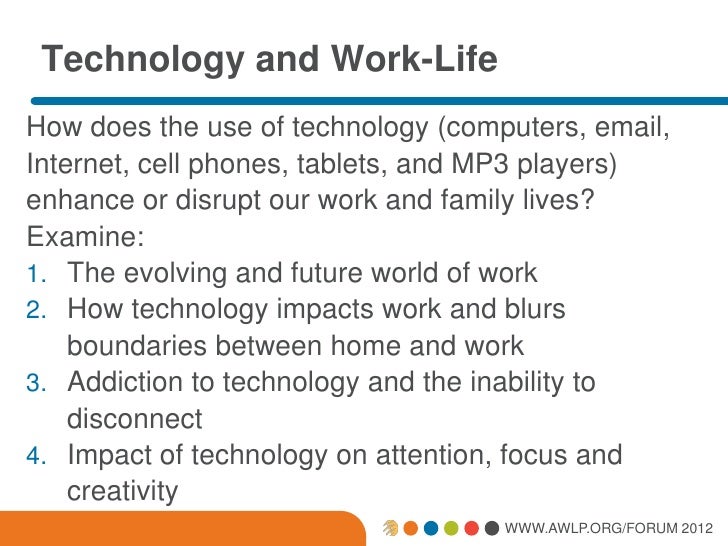 Technology and Work-Life

How does the use of technology (computers, email, Internet, cell phones, tablets, and MP3 players) enhance or disrupt our work and family lives?

Examine:

1. The evolving and future world of work
2. How technology impacts work and blurs boundaries between home and work
3. Addiction to technology and the inability to disconnect
4. Impact of technology on attention, focus and creativity

WWW.AWLP.ORG/FORUM 2012